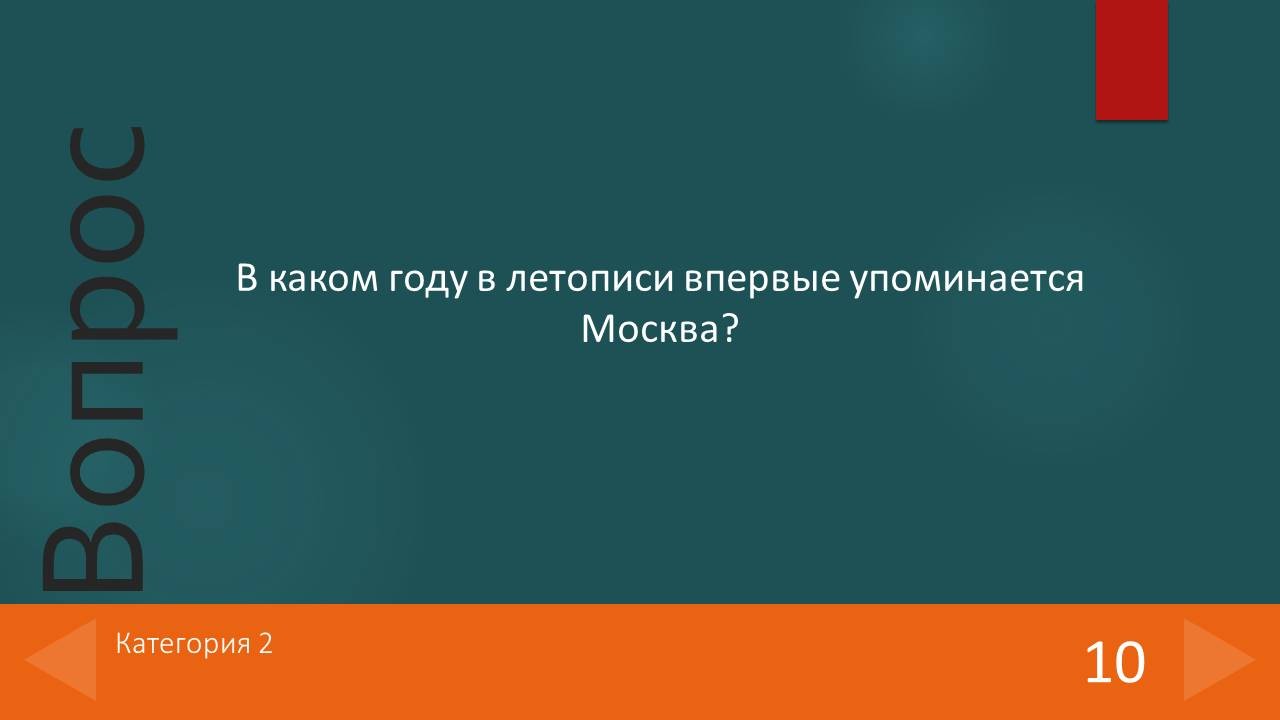 Вопрос

В каком году в летописи впервые упоминается Москва?

Категория 2

10